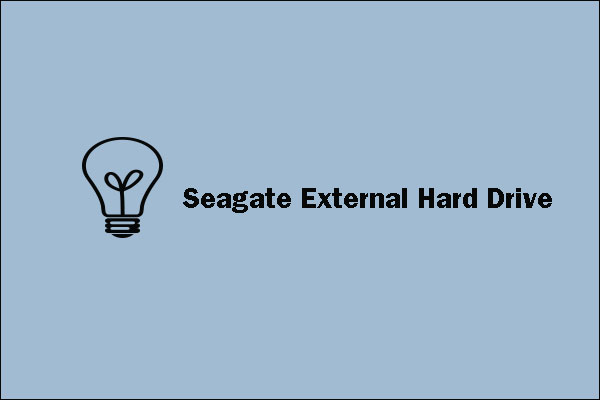 Seagate External Hard Drive